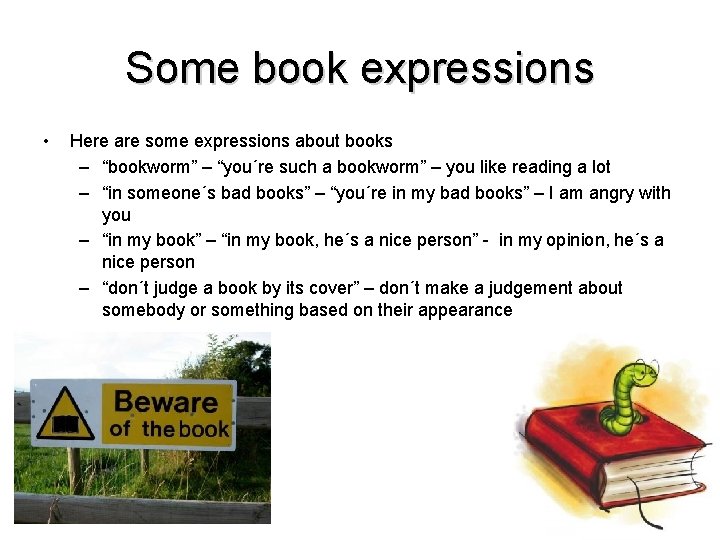 Some book expressions

• Here are some expressions about books
– “bookworm” – “you´re such a bookworm” – you like reading a lot
– “in someone´s bad books” – “you´re in my bad books” – I am angry with you
– “in my book” – “in my book, he´s a nice person” - in my opinion, he´s a nice person
– “don´t judge a book by its cover” – don´t make a judgement about somebody or something based on their appearance

Beware of the book